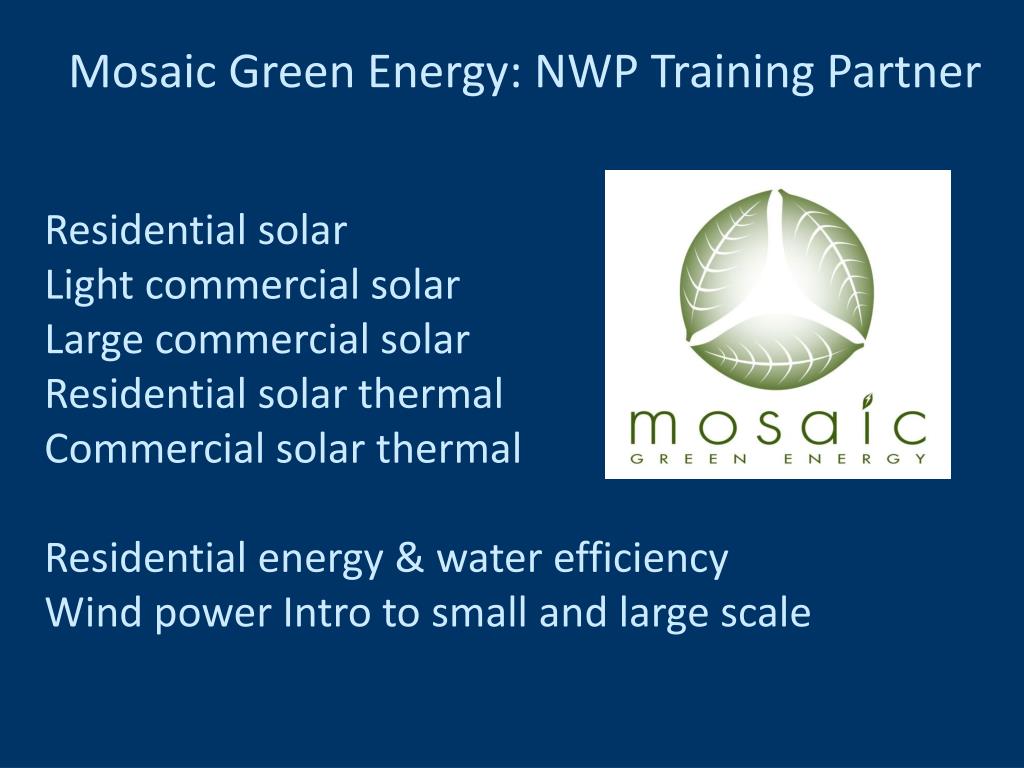 Mosaic Green Energy: NWP Training Partner

Residential solar
Light commercial solar
Large commercial solar
Residential solar thermal
Commercial solar thermal

mosaic
GREEN ENERGY

Residential energy & water efficiency
Wind power Intro to small and large scale